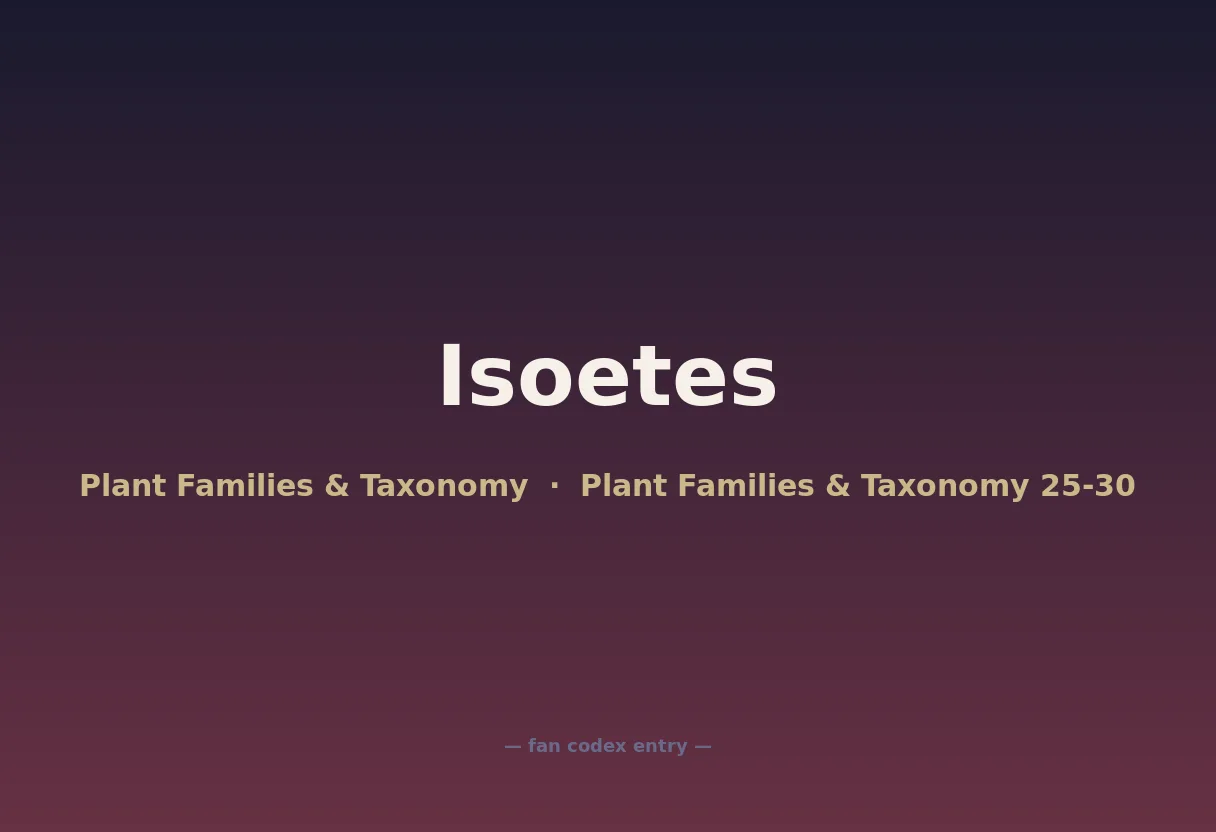 Isoetes

Plant Families & Taxonomy · Plant Families & Taxonomy 25-30

— fan codex entry —